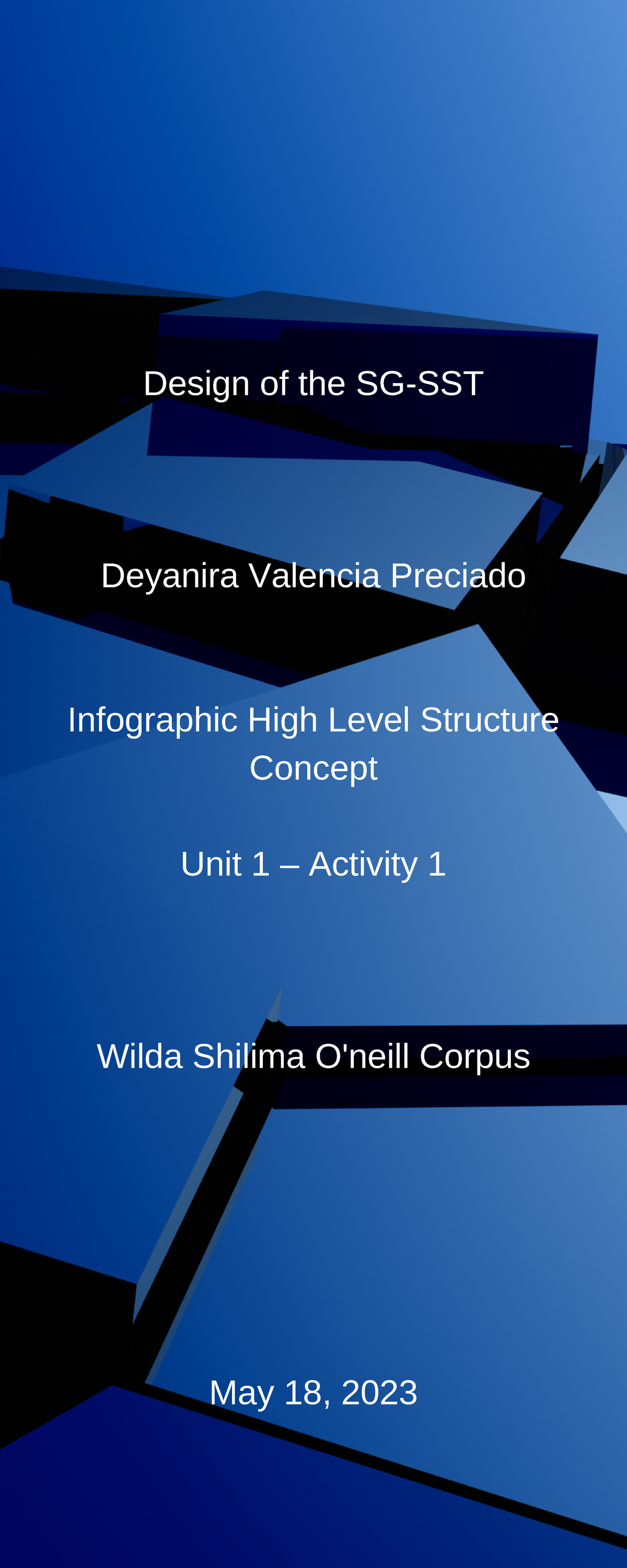 Design of the SG-SST

Deyanira Valencia Preciado

Infographic High Level Structure Concept

Unit 1 – Activity 1

Wilda Shilima O'neill Corpus

May 18, 2023